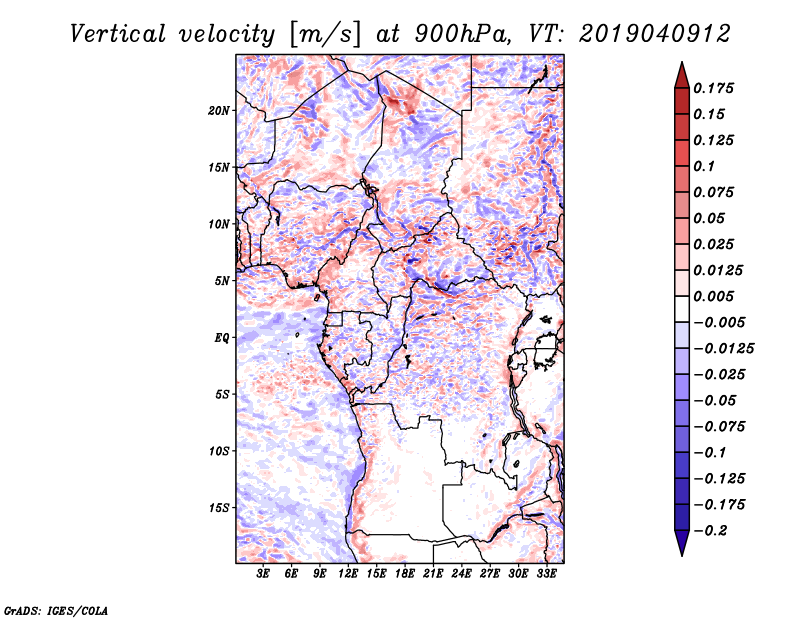 Vertical velocity [m/s] at 900hPa, VT: 2019040912

20N
15N
10N
5N
EQ
5S
10S
15S

3E 6E 9E 12E 15E 18E 21E 24E 27E 30E 33E

0.175
0.15
0.125
0.1
0.075
0.05
0.025
0.0125
0.005
−0.005
−0.0125
−0.025
−0.05
−0.075
−0.1
−0.125
−0.175
−0.2

GrADS: IGES/COLA